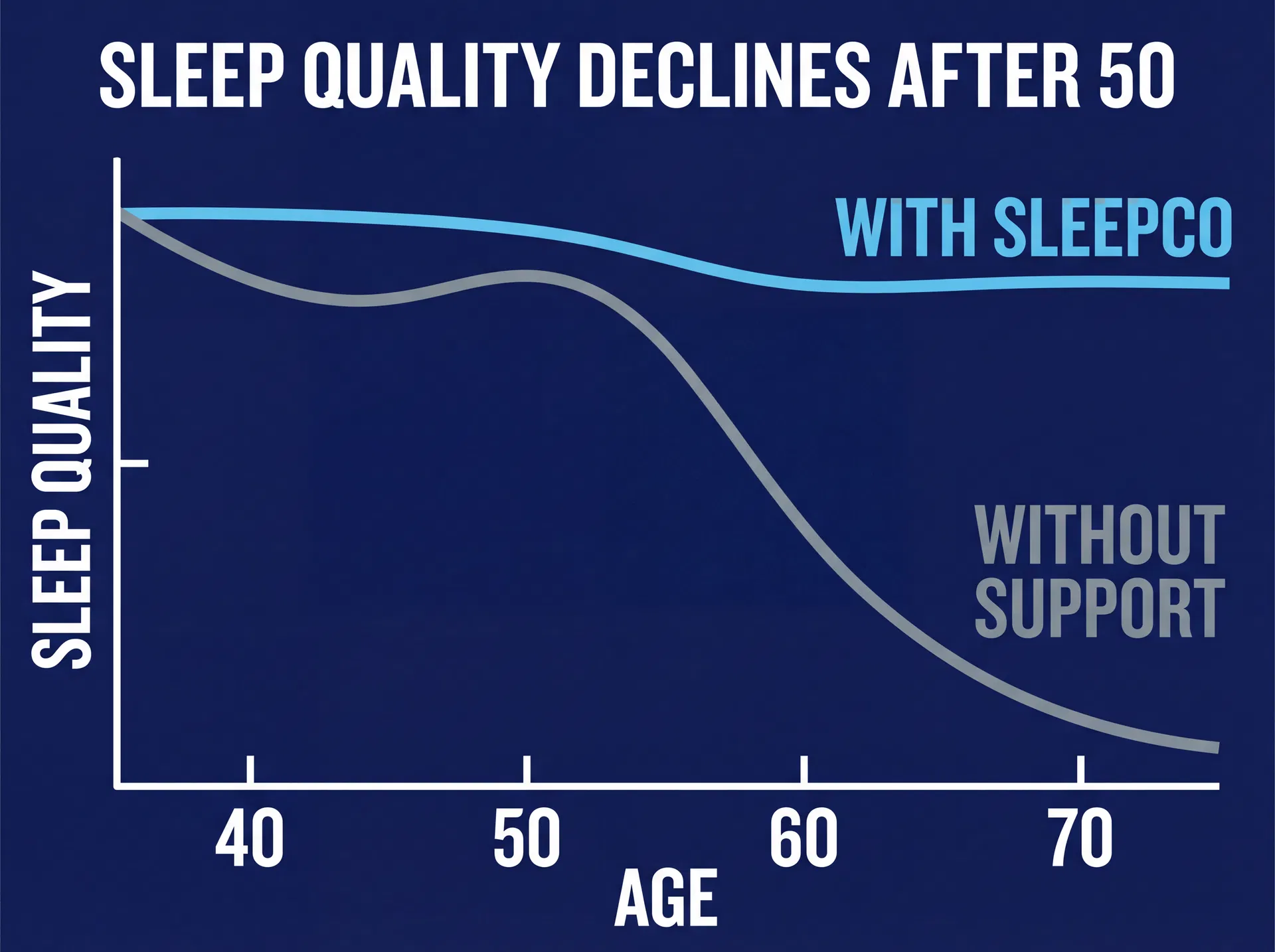 SLEEP QUALITY DECLINES AFTER 50

SLEEP QUALITY

WITH SLEEPCO

WITHOUT SUPPORT

40
50
60
70
AGE